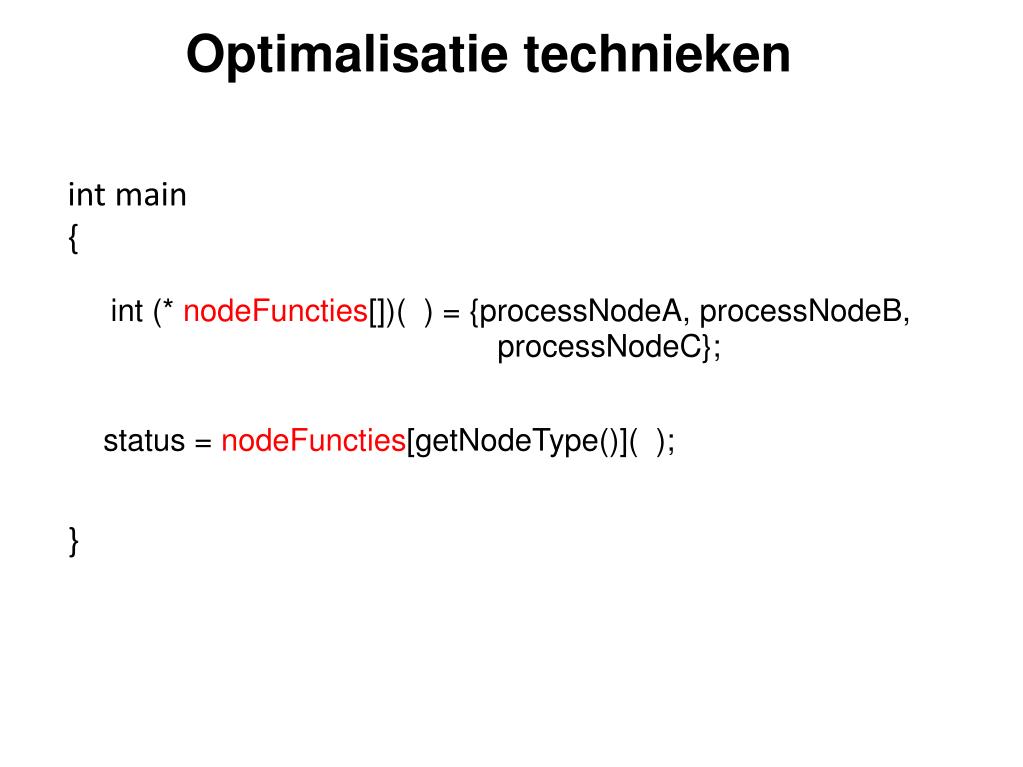 Optimalisatie technieken

int main
{

int (* nodeFuncties[])( ) = {processNodeA, processNodeB, processNodeC};

status = nodeFuncties[getNodeType()]( );

}